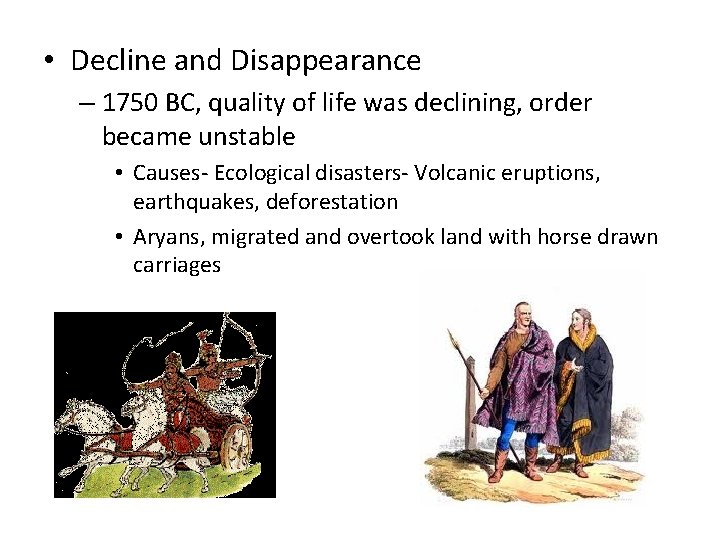 • Decline and Disappearance

– 1750 BC, quality of life was declining, order became unstable

• Causes- Ecological disasters- Volcanic eruptions, earthquakes, deforestation

• Aryans, migrated and overtook land with horse drawn carriages